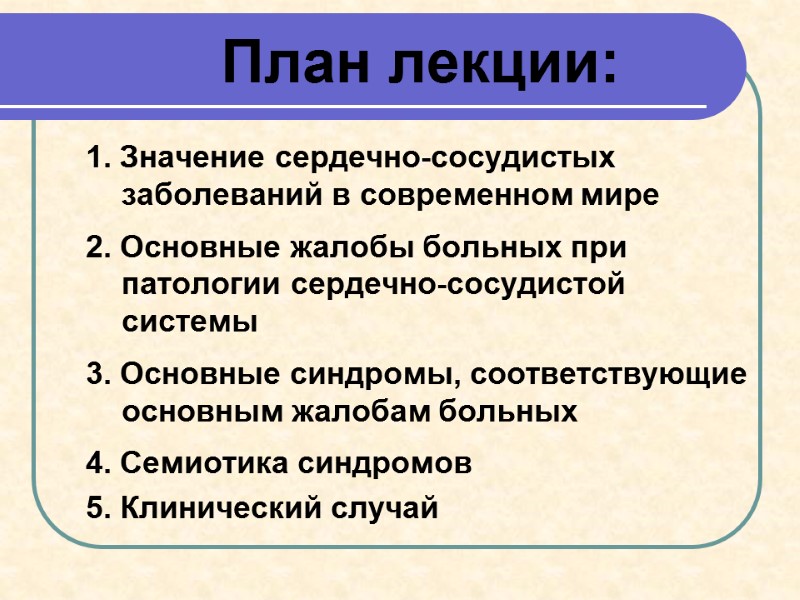 План лекции:

1. Значение сердечно-сосудистых заболеваний в современном мире

2. Основные жалобы больных при патологии сердечно-сосудистой системы

3. Основные синдромы, соответствующие основным жалобам больных

4. Семиотика синдромов

5. Клинический случай